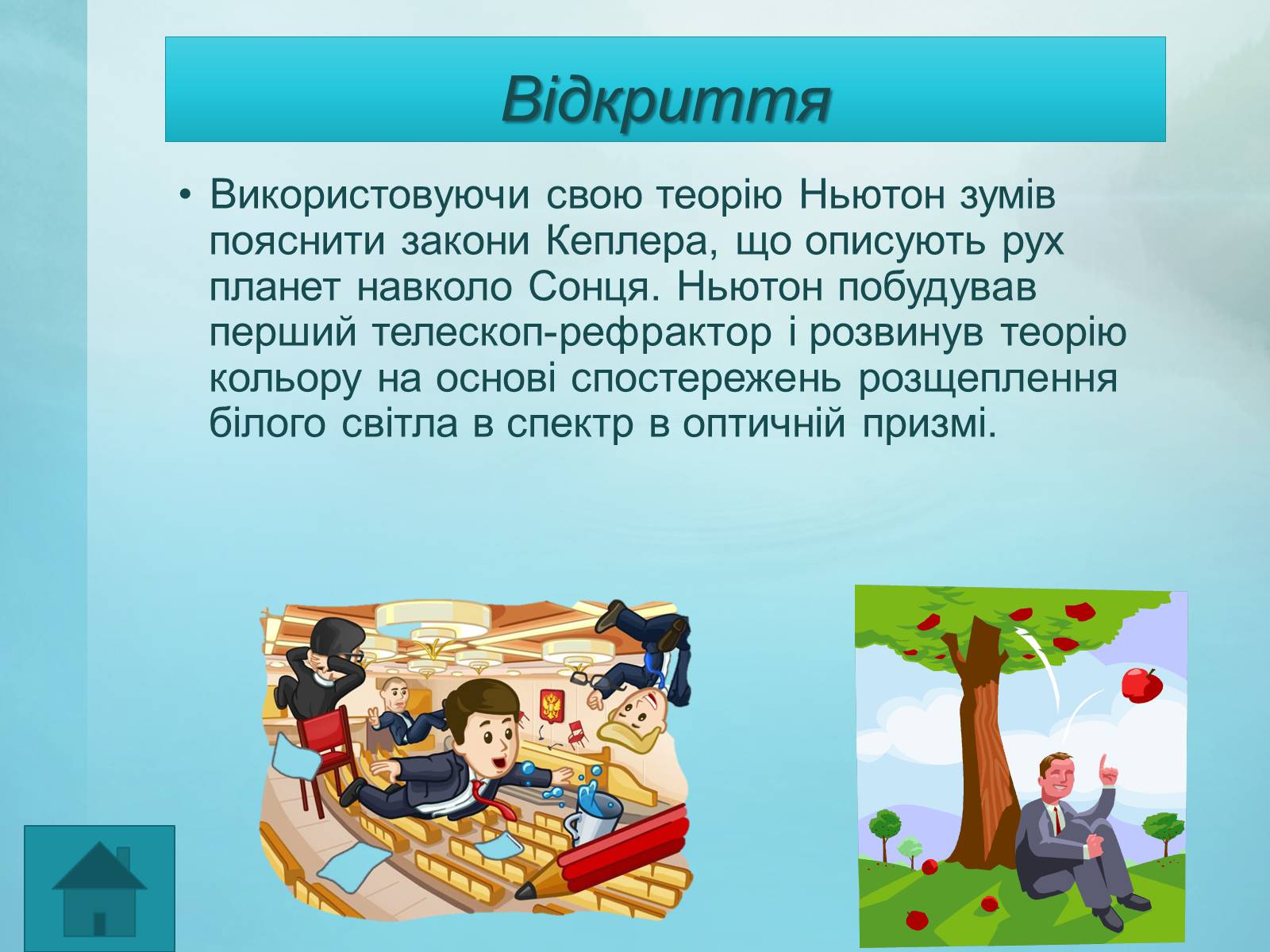 Відкриття

• Використовуючи свою теорію Ньютон зумів пояснити закони Кеплера, що описують рух планет навколо Сонця. Ньютон побудував перший телескоп-рефрактор і розвинув теорію кольору на основі спостережень розщеплення білого світла в спектр в оптичній призмі.